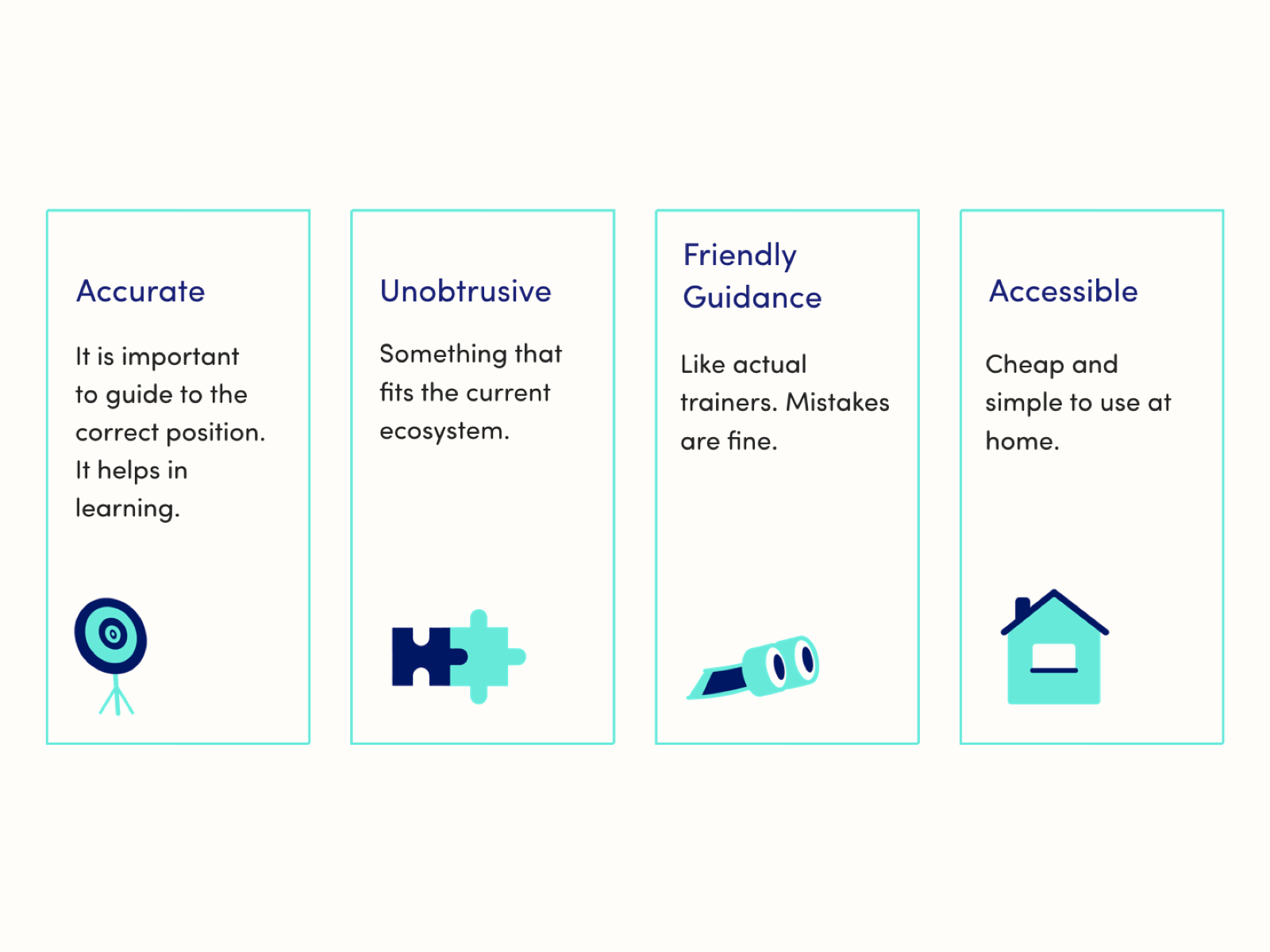 Accurate

It is important to guide to the correct position. It helps in learning.

Unobtrusive

Something that fits the current ecosystem.

Friendly Guidance

Like actual trainers. Mistakes are fine.

Accessible

Cheap and simple to use at home.